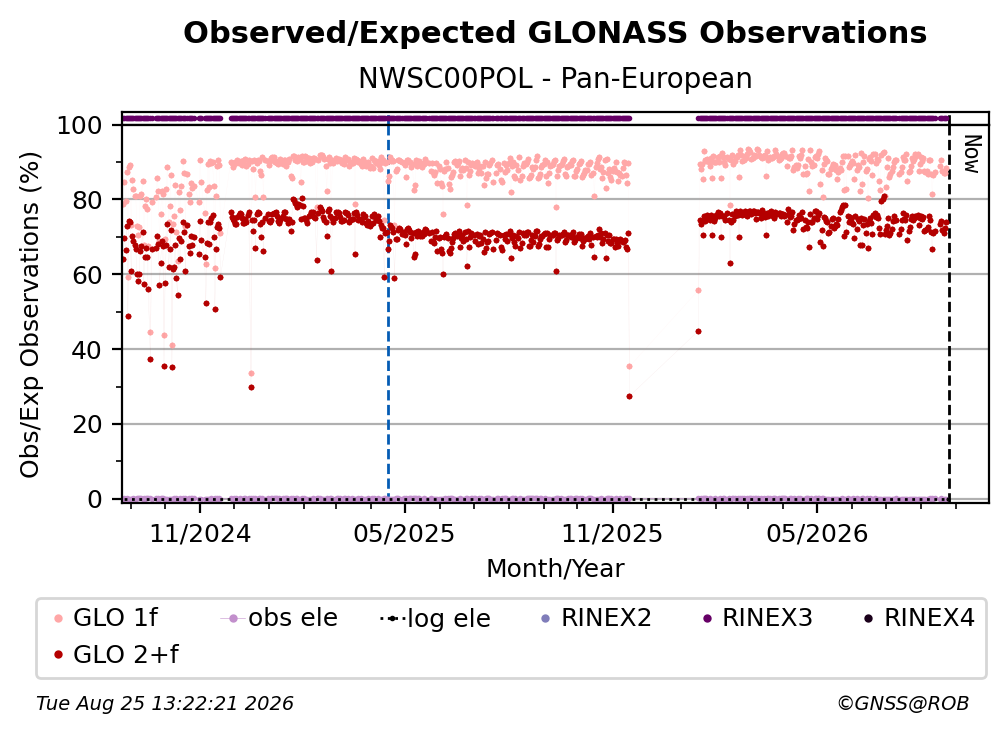 Observed/Expected GLONASS Observations
NWSC00POL - Pan-European

Obs/Exp Observations (%)

100
80
60
40
20
0

Now

11/2024
05/2025
11/2025
05/2026

Month/Year

GLO 1f
obs ele
log ele
RINEX2
RINEX3
RINEX4
GLO 2+f

Tue Aug 25 13:22:21 2026
©GNSS@ROB